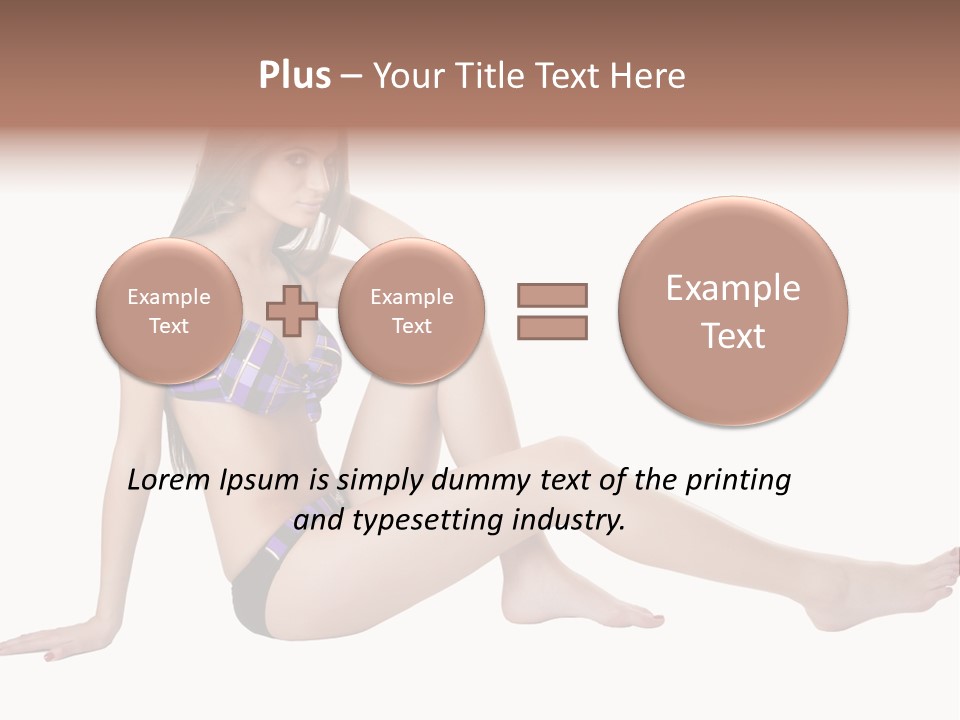 Plus – Your Title Text Here

Example Text

Example Text

Example Text

Lorem Ipsum is simply dummy text of the printing and typesetting industry.